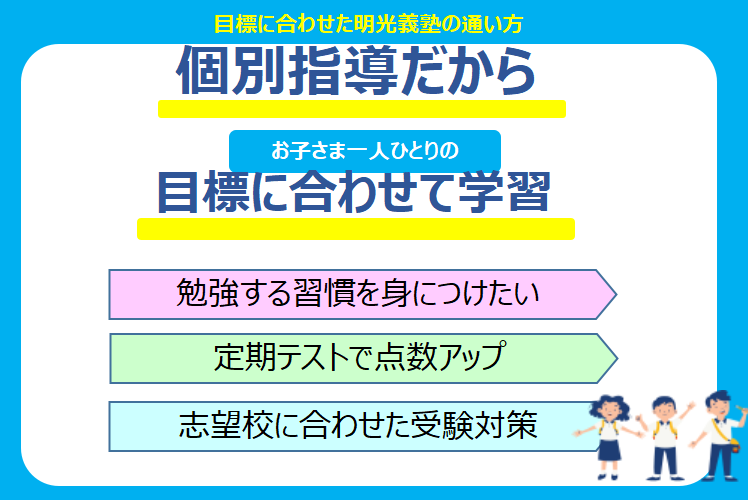 目標に合わせた明光義塾の通い方

個別指導だから

お子さま一人ひとりの

目標に合わせて学習

勉強する習慣を身につけたい

定期テストで点数アップ

志望校に合わせた受験対策